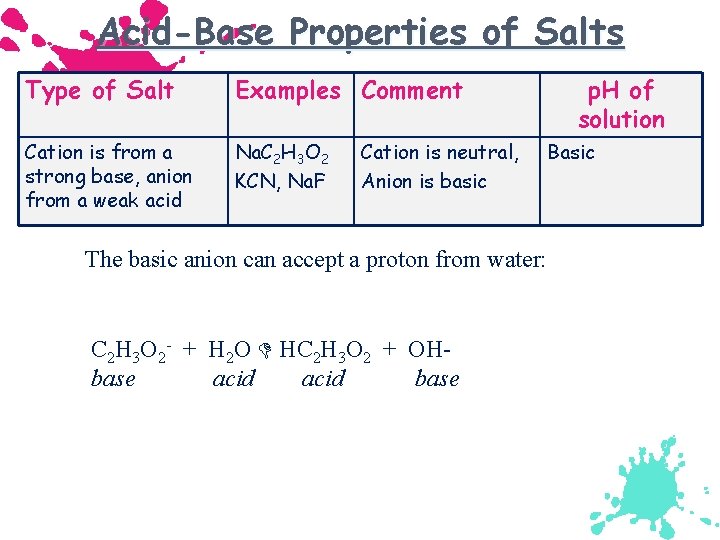 Acid-Base Properties of Salts

| Type of Salt | Examples | Comment | pH of solution |
|---|---|---|---|
| Cation is from a strong base, anion from a weak acid | $NaC_2H_3O_2$ KCN, NaF | Cation is neutral, Anion is basic | Basic |

The basic anion can accept a proton from water:

$C_2H_3O_2^-$ + $H_2O$ ⇌ $HC_2H_3O_2$ + OH-
base acid acid base